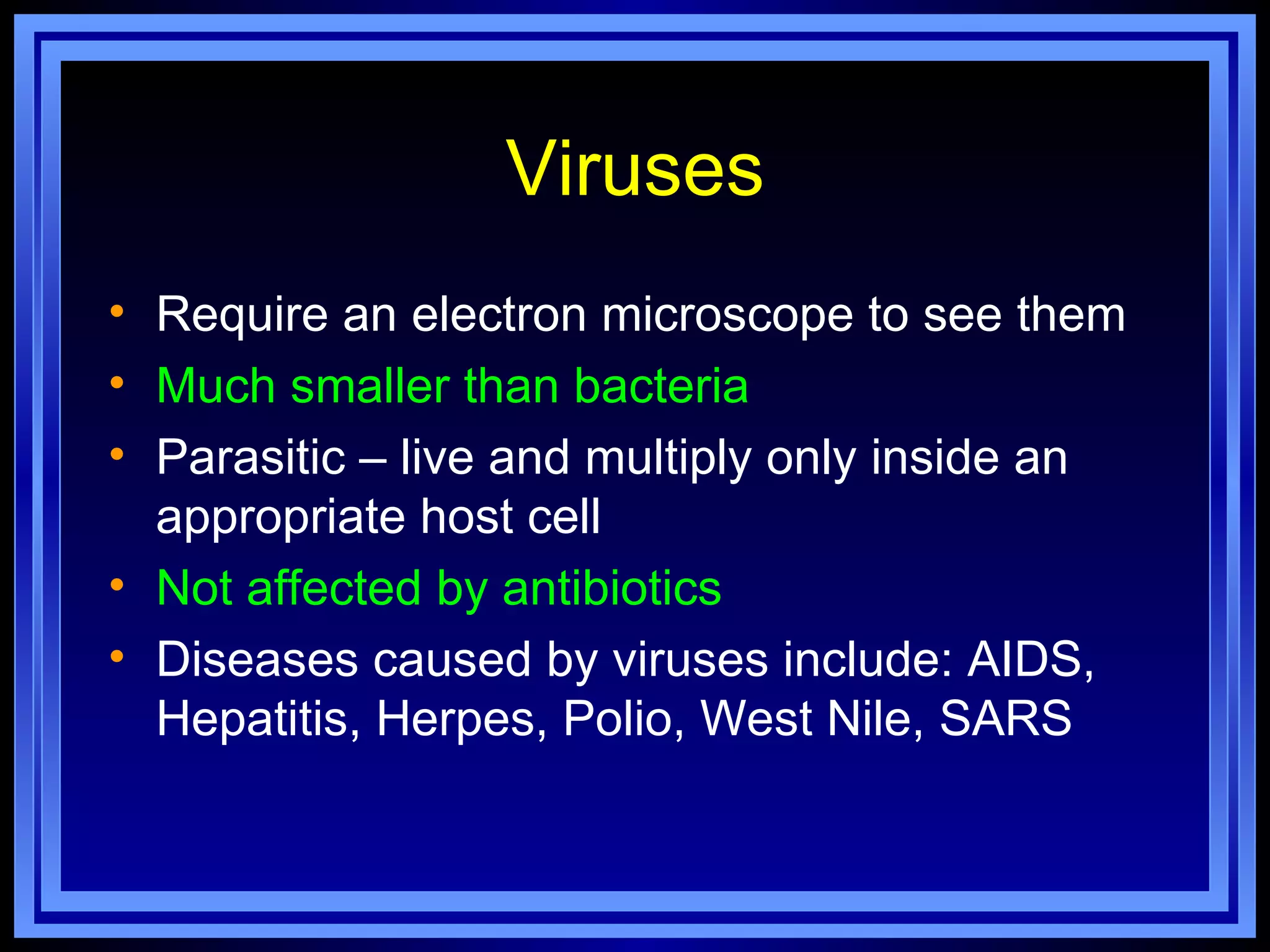 Viruses

• Require an electron microscope to see them
• Much smaller than bacteria
• Parasitic – live and multiply only inside an appropriate host cell
• Not affected by antibiotics
• Diseases caused by viruses include: AIDS, Hepatitis, Herpes, Polio, West Nile, SARS